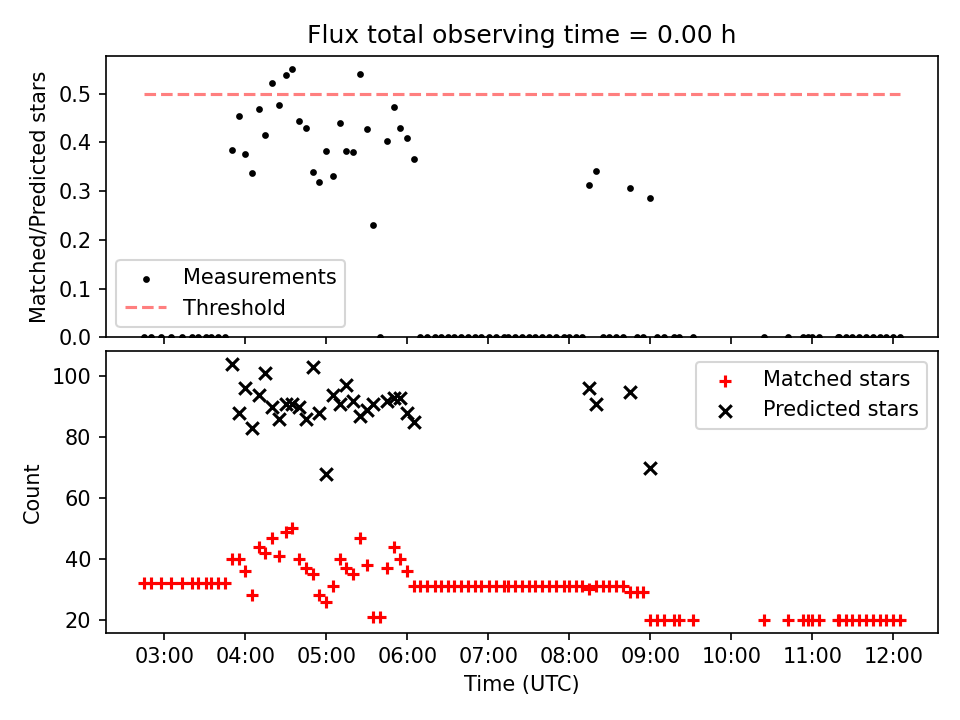 Flux total observing time = 0.00 h

Matched/Predicted stars

0.5
0.4
0.3
0.2
0.1
0.0

Measurements
Threshold

Count

100
80
60
40
20

Matched stars
Predicted stars

03:00 04:00 05:00 06:00 07:00 08:00 09:00 10:00 11:00 12:00

Time (UTC)